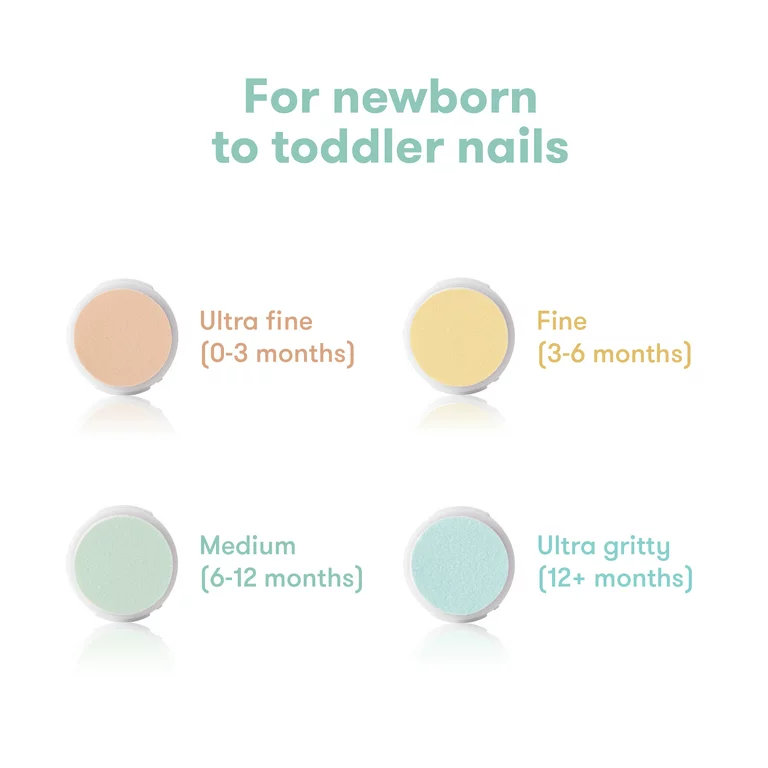 For newborn to toddler nails

Ultra fine
(0-3 months)

Fine
(3-6 months)

Medium
(6-12 months)

Ultra gritty
(12+ months)